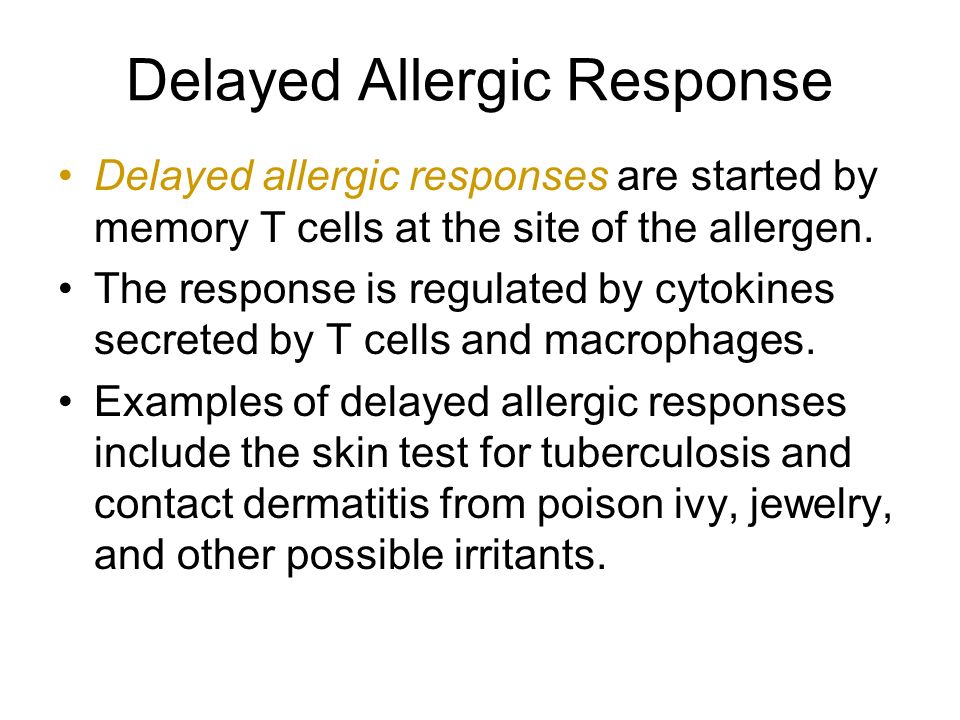 Delayed Allergic Response

• Delayed allergic responses are started by memory T cells at the site of the allergen.

• The response is regulated by cytokines secreted by T cells and macrophages.

• Examples of delayed allergic responses include the skin test for tuberculosis and contact dermatitis from poison ivy, jewelry, and other possible irritants.